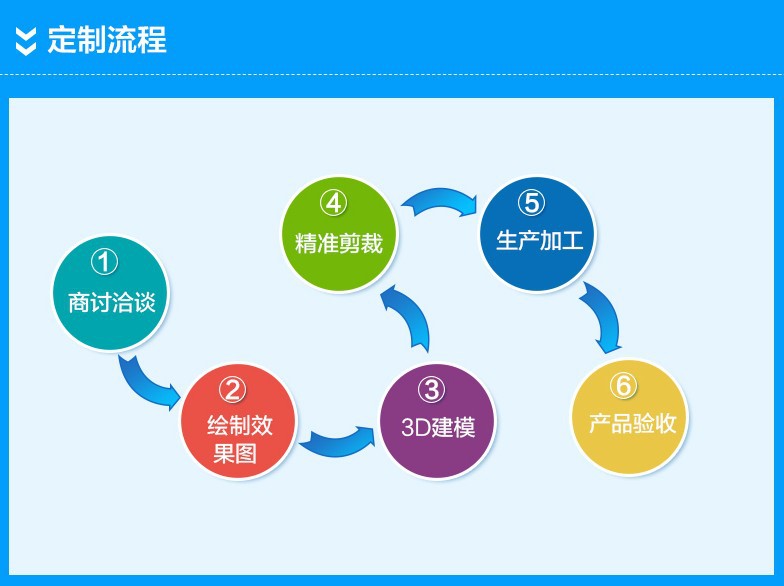 定制流程

①
商讨洽谈

②
绘制效果图

③
3D建模

④
精准剪裁

⑤
生产加工

⑥
产品验收